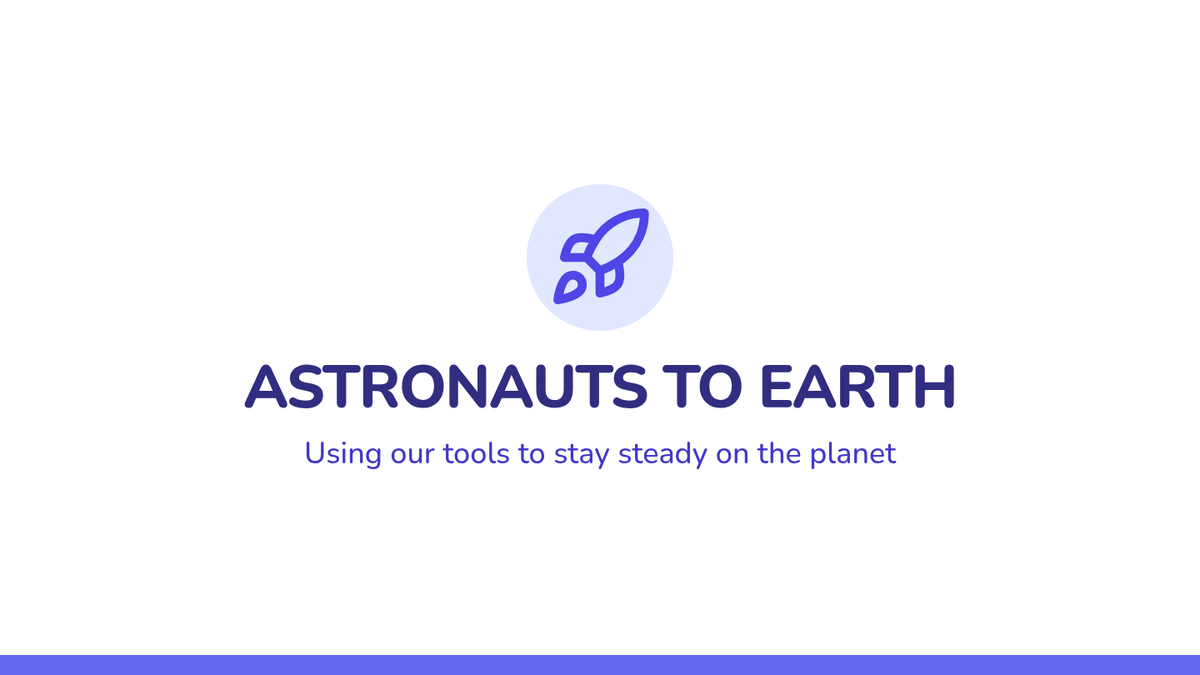 ASTRONAUTS TO EARTH

Using our tools to stay steady on the planet